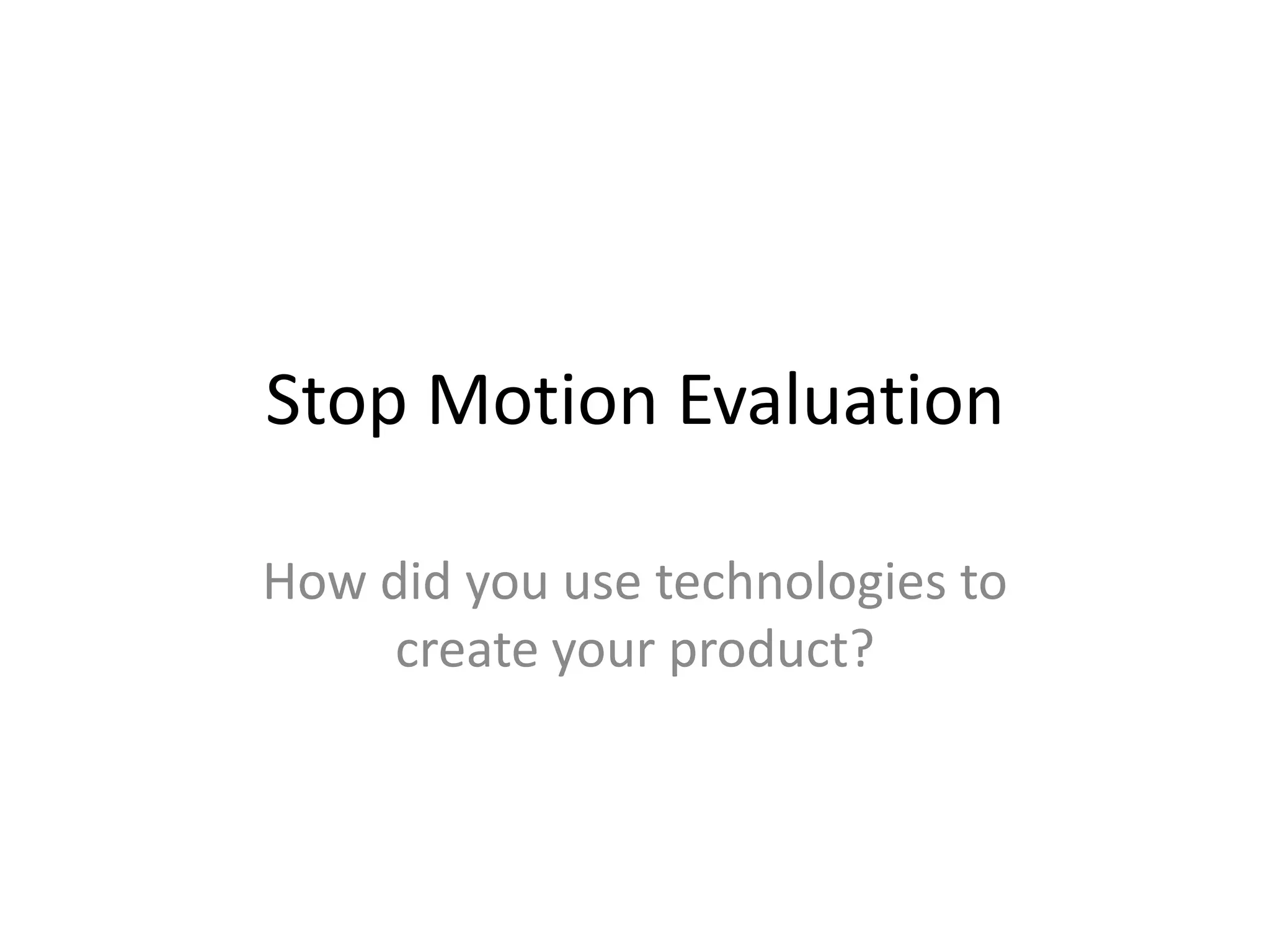 Stop Motion Evaluation

How did you use technologies to create your product?